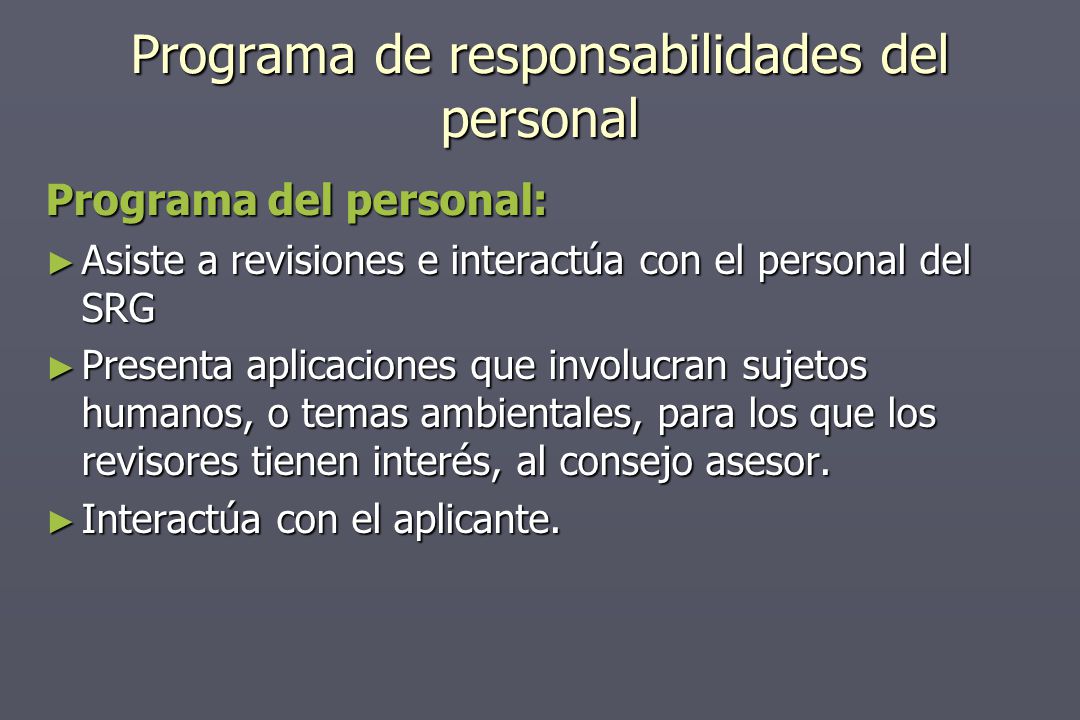 Programa de responsabilidades del personal

Programa del personal:

► Asiste a revisiones e interactúa con el personal del SRG

► Presenta aplicaciones que involucran sujetos humanos, o temas ambientales, para los que los revisores tienen interés, al consejo asesor.

► Interactúa con el aplicante.